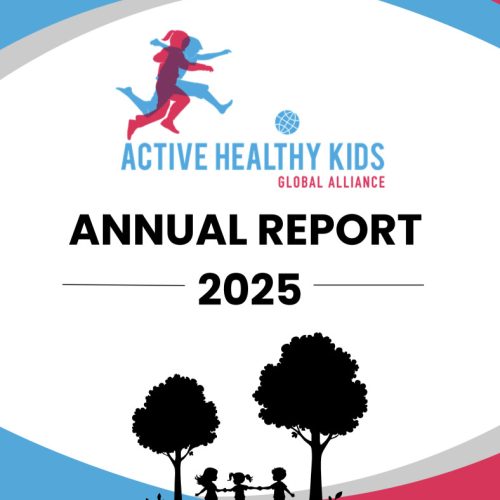 ACTIVE HEALTHY KIDS
GLOBAL ALLIANCE

ANNUAL REPORT

2025